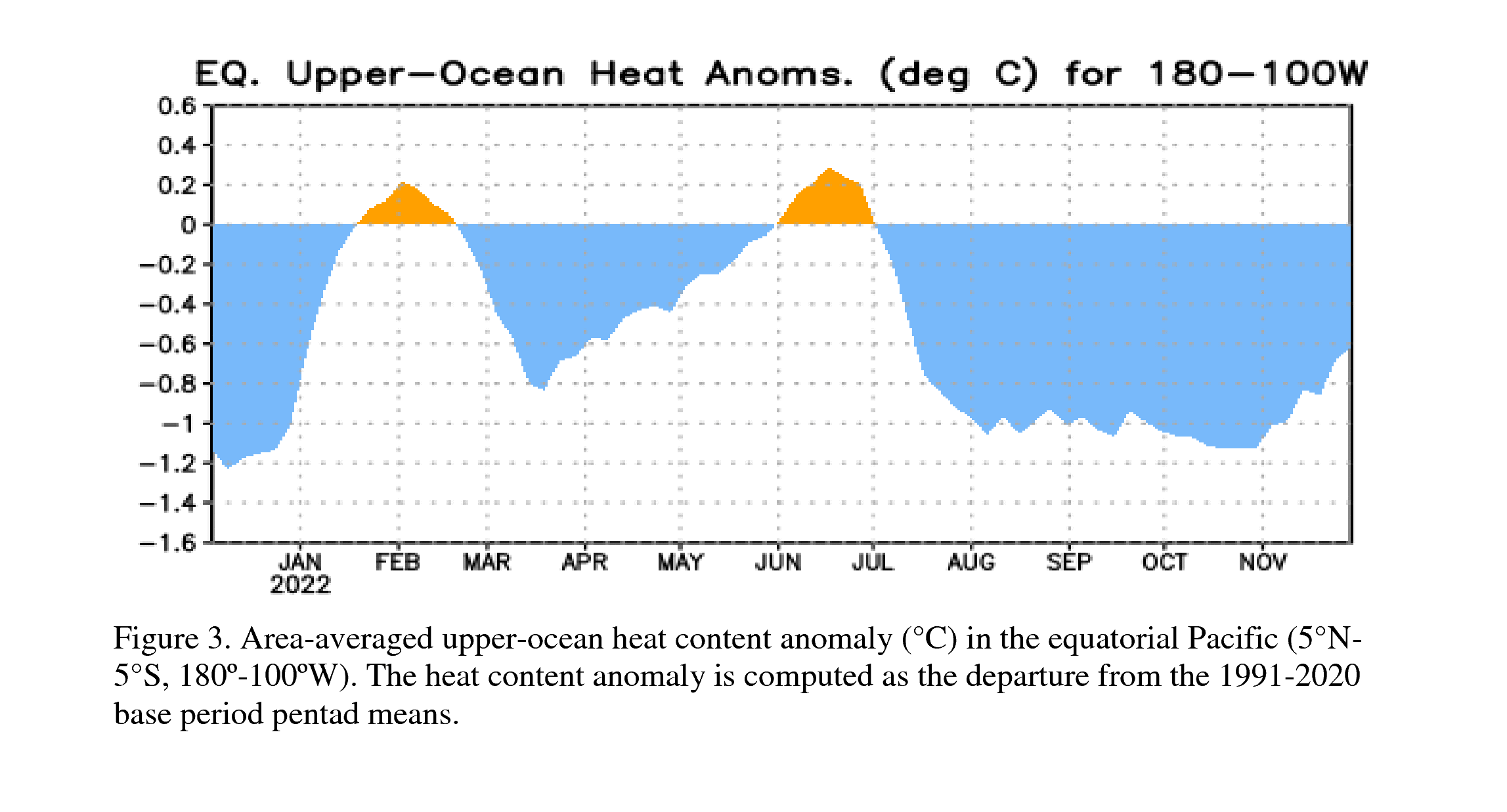 EQ. Upper−Ocean Heat Anoms. (deg C) for 180−100W

0.6
0.4
0.2
0
−0.2
−0.4
−0.6
−0.8
−1
−1.2
−1.4
−1.6

JAN 2022
FEB
MAR
APR
MAY
JUN
JUL
AUG
SEP
OCT
NOV

Figure 3. Area-averaged upper-ocean heat content anomaly (°C) in the equatorial Pacific (5°N-5°S, 180º-100ºW). The heat content anomaly is computed as the departure from the 1991-2020 base period pentad means.